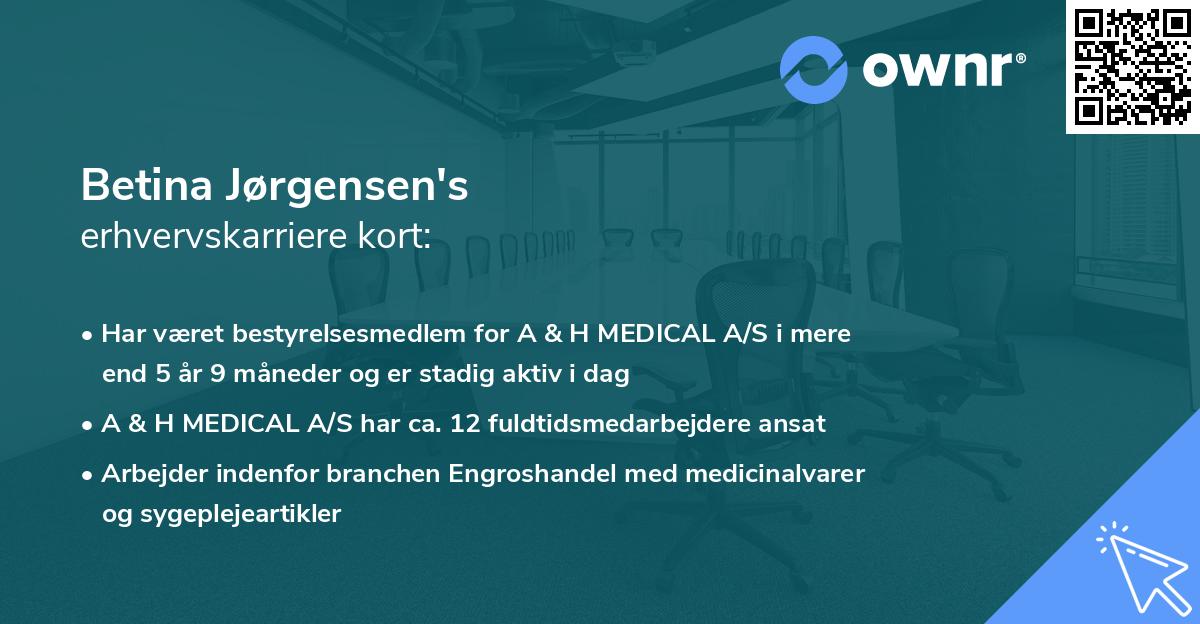 ownr®

Betina Jørgensen's
erhvervskarriere kort:

• Har været bestyrelsesmedlem for A & H MEDICAL A/S i mere end 5 år 9 måneder og er stadig aktiv i dag

• A & H MEDICAL A/S har ca. 12 fuldtidsmedarbejdere ansat

• Arbejder indenfor branchen Engroshandel med medicinalvarer og sygeplejeartikler